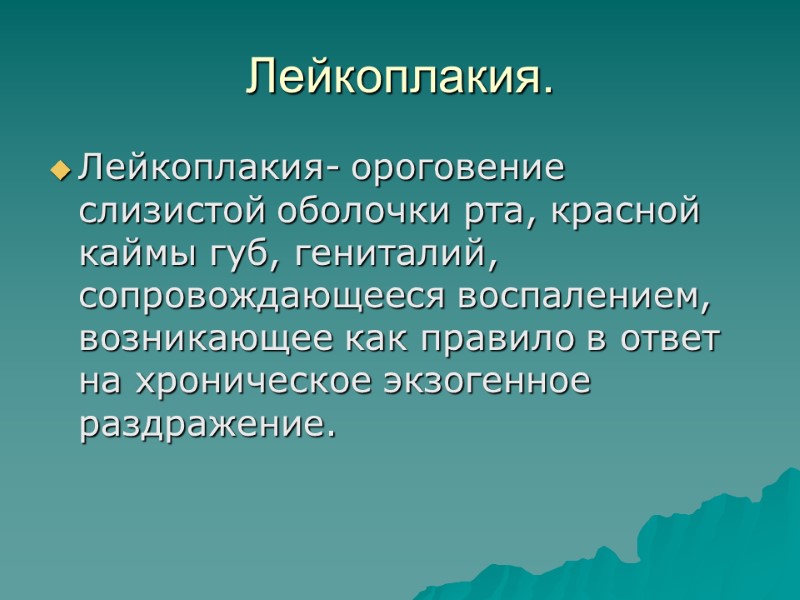 Лейкоплакия.

Лейкоплакия- ороговение слизистой оболочки рта, красной каймы губ, гениталий, сопровождающееся воспалением, возникающее как правило в ответ на хроническое экзогенное раздражение.